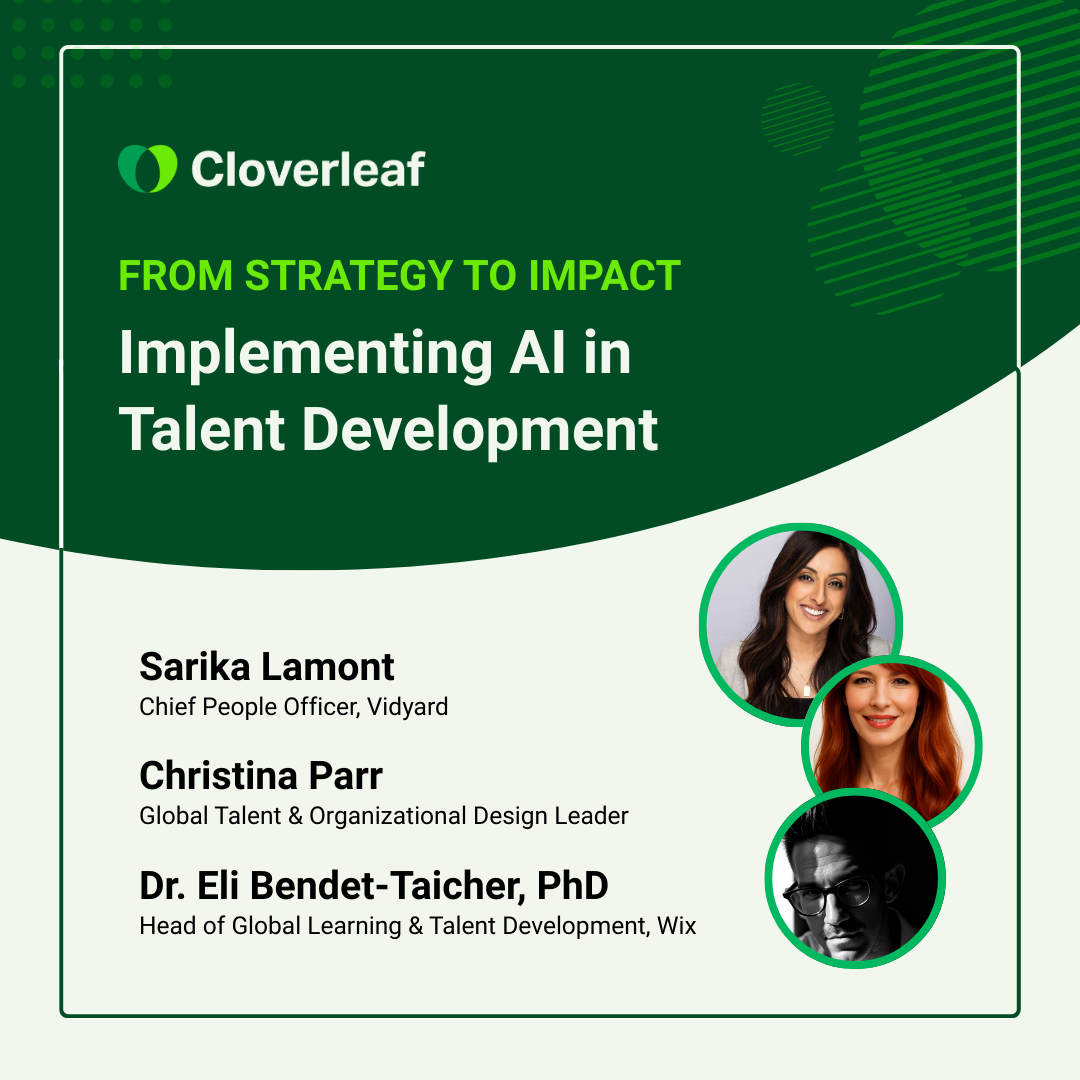 Cloverleaf

FROM STRATEGY TO IMPACT

Implementing AI in Talent Development

Sarika Lamont
Chief People Officer, Vidyard

Christina Parr
Global Talent & Organizational Design Leader

Dr. Eli Bendet-Taicher, PhD
Head of Global Learning & Talent Development, Wix